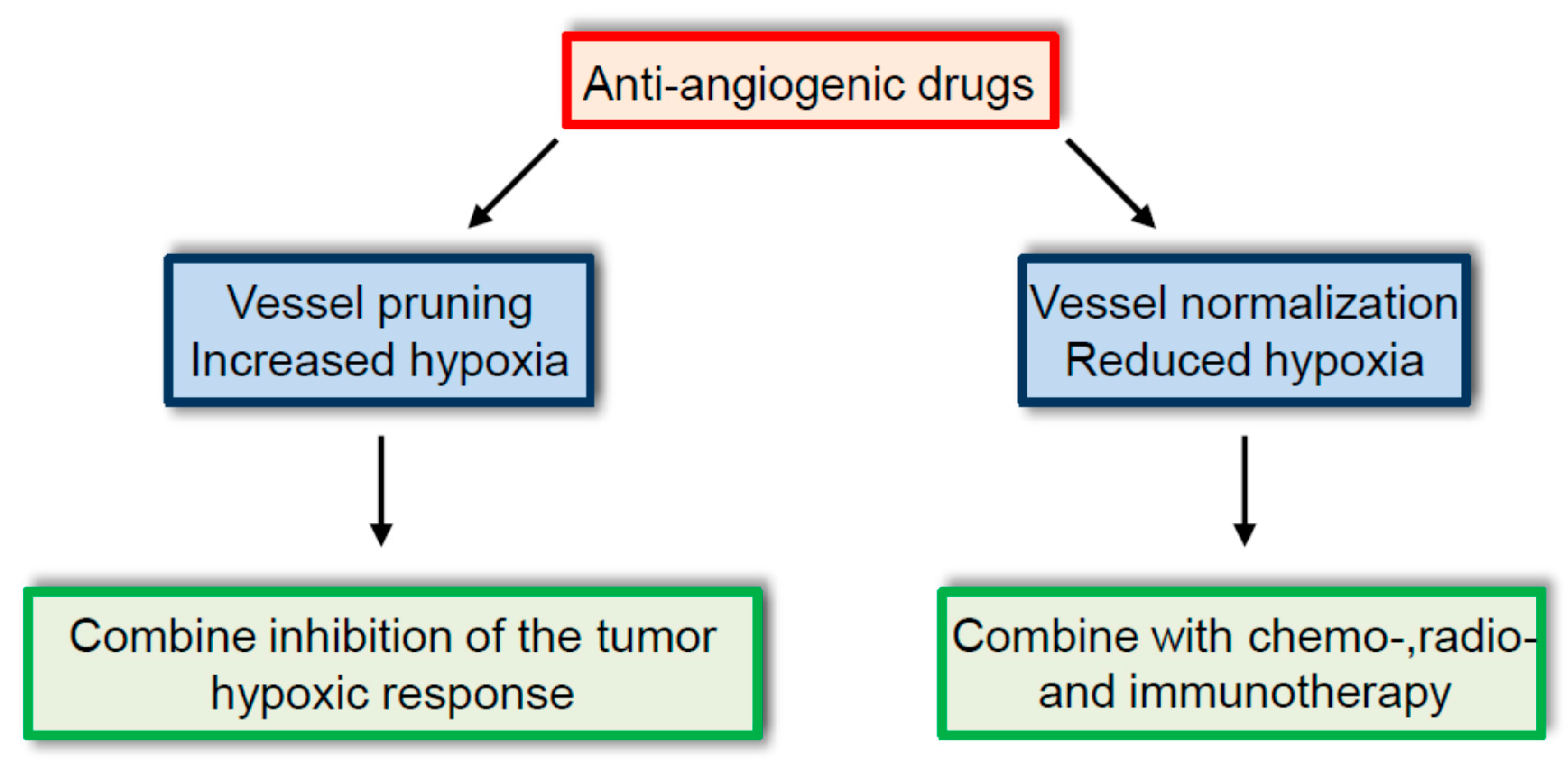 Anti-angiogenic drugs

Vessel pruning
Increased hypoxia

Vessel normalization
Reduced hypoxia

Combine inhibition of the tumor hypoxic response

Combine with chemo-,radio- and immunotherapy